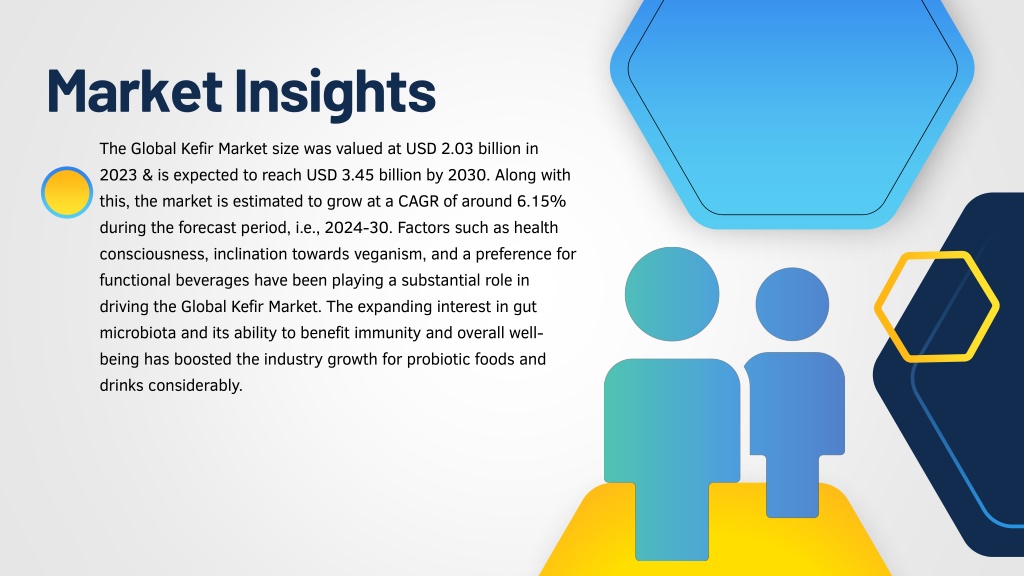 Market Insights

The Global Kefir Market size was valued at USD 2.03 billion in 2023 & is expected to reach USD 3.45 billion by 2030. Along with this, the market is estimated to grow at a CAGR of around 6.15% during the forecast period, i.e., 2024-30. Factors such as health consciousness, inclination towards veganism, and a preference for functional beverages have been playing a substantial role in driving the Global Kefir Market. The expanding interest in gut microbiota and its ability to benefit immunity and overall well-being has boosted the industry growth for probiotic foods and drinks considerably.